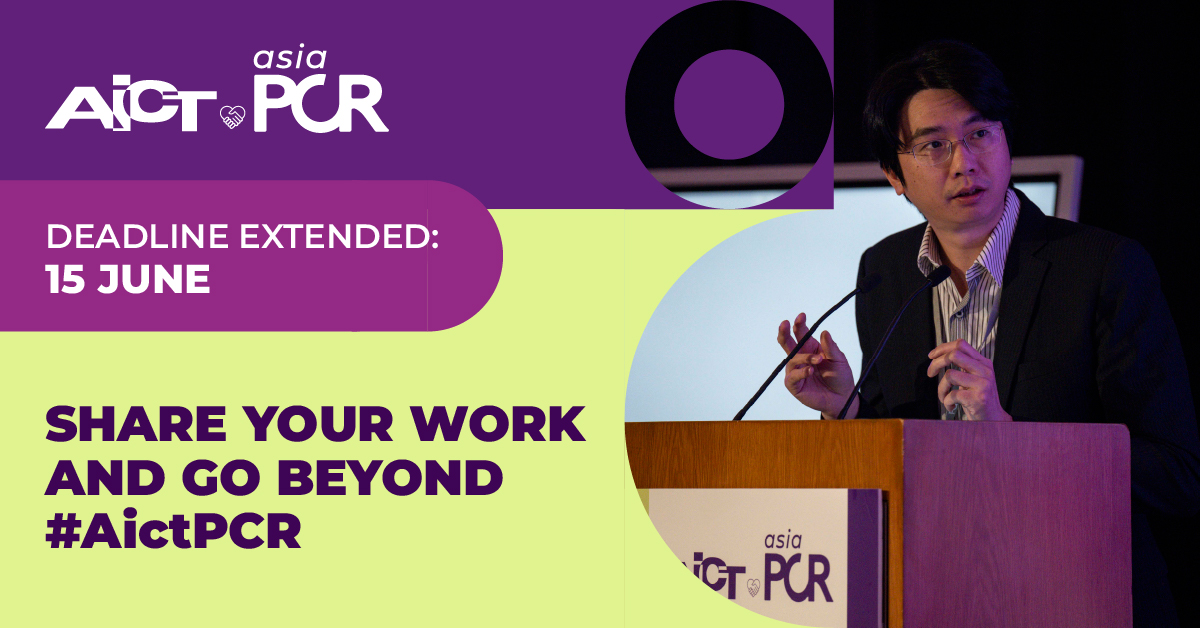 AICT asia PCR

DEADLINE EXTENDED:
15 JUNE

SHARE YOUR WORK AND GO BEYOND #AictPCR

AICT asia PCR